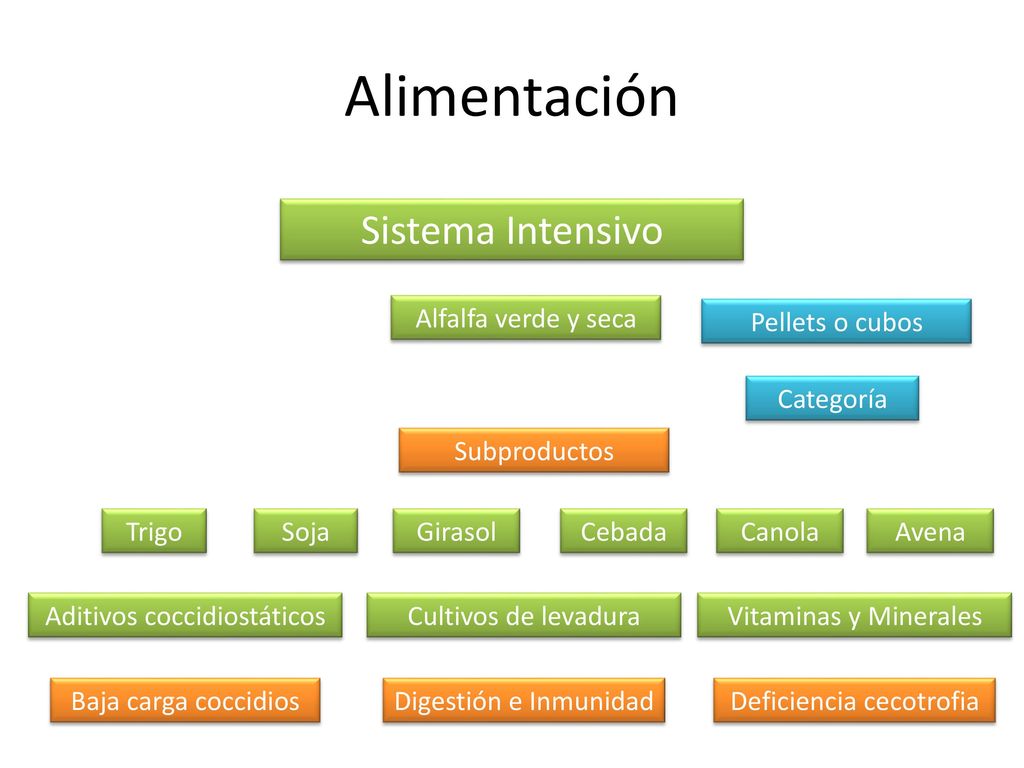 Alimentación

Sistema Intensivo

Alfalfa verde y seca

Pellets o cubos

Categoría

Subproductos

Trigo

Soja

Girasol

Cebada

Canola

Avena

Aditivos coccidiostáticos

Cultivos de levadura

Vitaminas y Minerales

Baja carga coccidios

Digestión e Inmunidad

Deficiencia cecotrofia